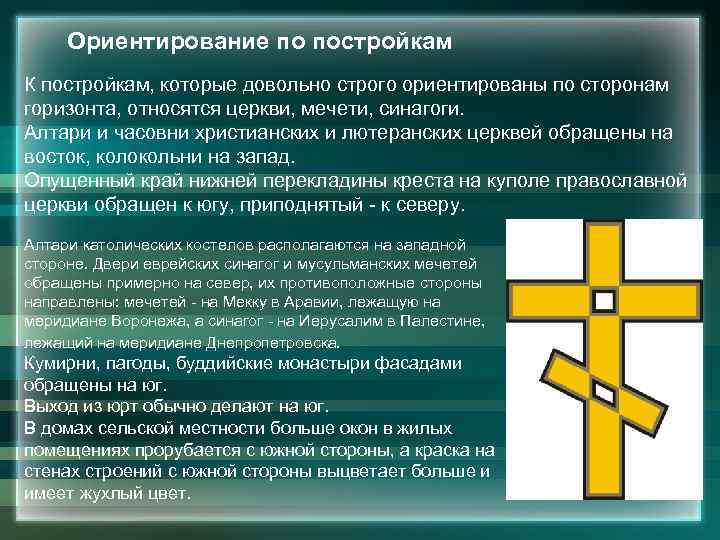 Ориентирование по постройкам

К постройкам, которые довольно строго ориентированы по сторонам горизонта, относятся церкви, мечети, синагоги.
Алтари и часовни христианских и лютеранских церквей обращены на восток, колокольни на запад.
Опущенный край нижней перекладины креста на куполе православной церкви обращен к югу, приподнятый - к северу.

Алтари католических костелов располагаются на западной стороне. Двери еврейских синагог и мусульманских мечетей обращены примерно на север, их противоположные стороны направлены: мечетей - на Мекку в Аравии, лежащую на меридиане Воронежа, а синагог - на Иерусалим в Палестине, лежащий на меридиане Днепропетровска.
Кумирни, пагоды, буддийские монастыри фасадами обращены на юг.
Выход из юрт обычно делают на юг.
В домах сельской местности больше окон в жилых помещениях прорубается с южной стороны, а краска на стенах строений с южной стороны выцветает больше и имеет жухлый цвет.